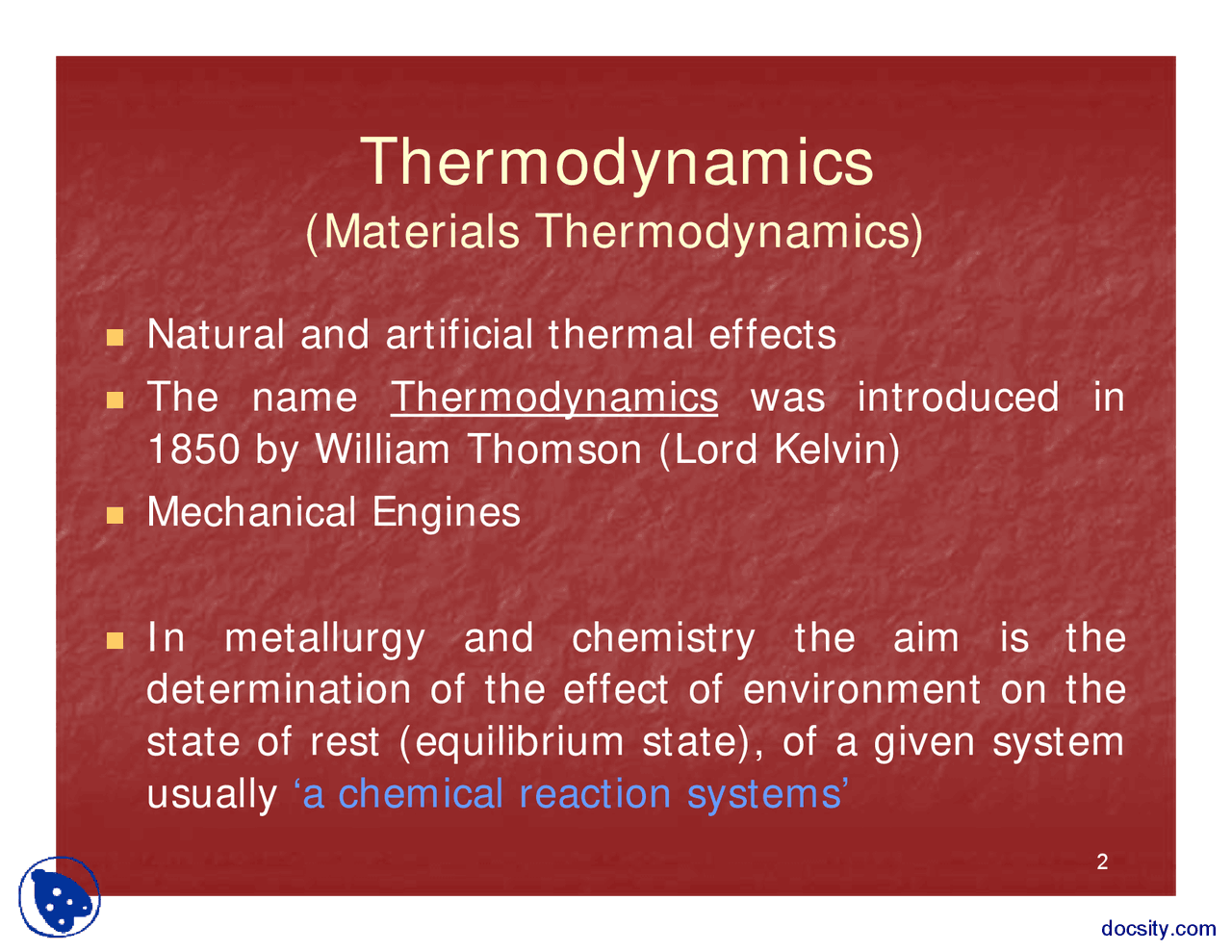 Thermodynamics
(Materials Thermodynamics)

Natural and artificial thermal effects

The name Thermodynamics was introduced in 1850 by William Thomson (Lord Kelvin)

Mechanical Engines

In metallurgy and chemistry the aim is the determination of the effect of environment on the state of rest (equilibrium state), of a given system usually ‘a chemical reaction systems’

2

docsity.com